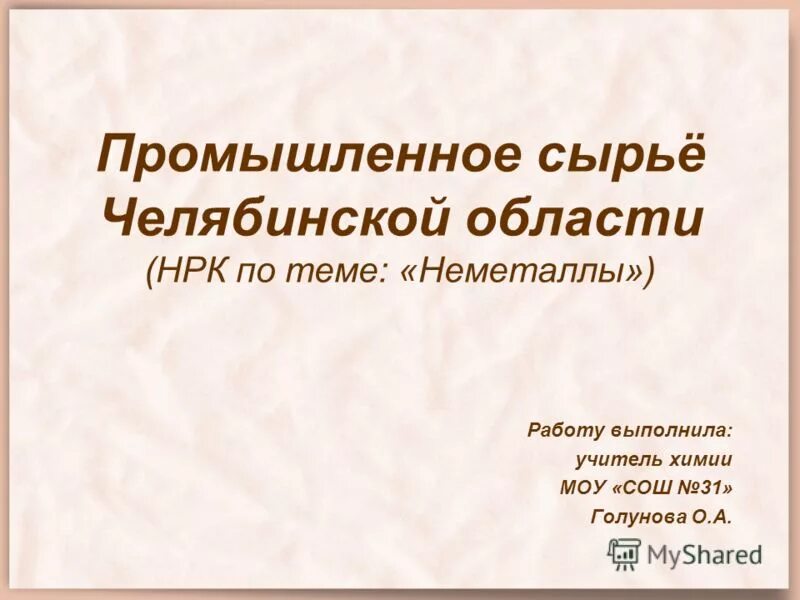 Промышленное сырьё Челябинской области
(НРК по теме: «Неметаллы»)

Работу выполнила:
учитель химии
МОУ «СОШ №31»
Голунова О.А.

MyShared